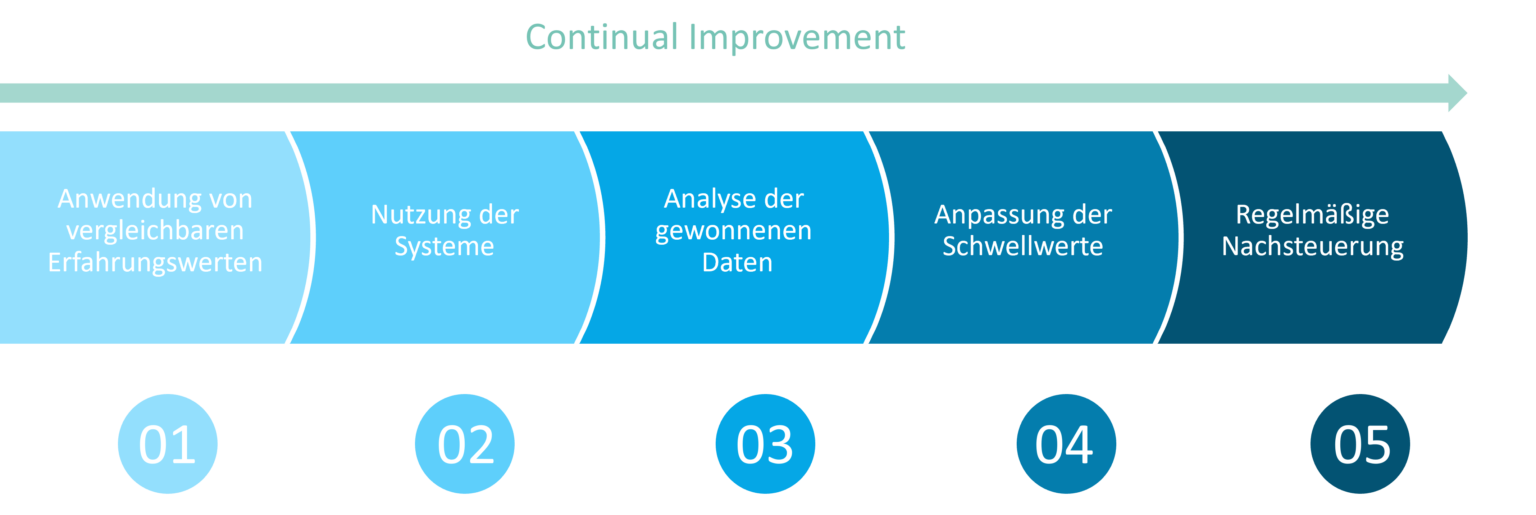 Continual Improvement

Anwendung von vergleichbaren Erfahrungswerten

Nutzung der Systeme

Analyse der gewonnenen Daten

Anpassung der Schwellwerte

Regelmäßige Nachsteuerung

01

02

03

04

05